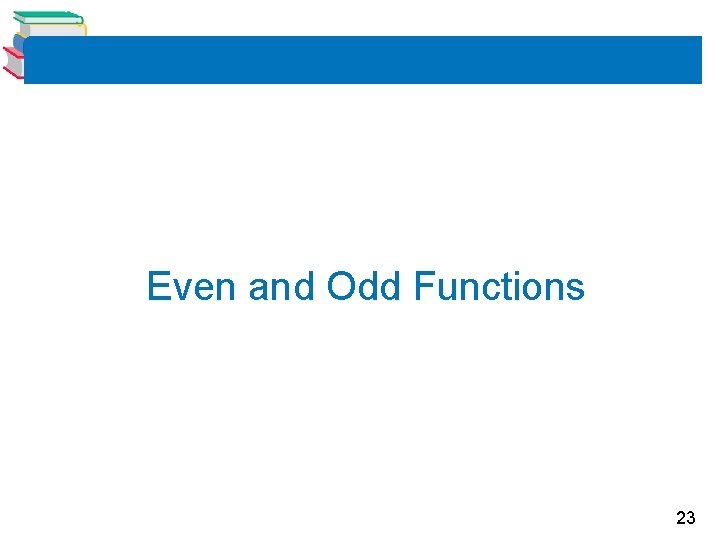 Even and Odd Functions

23